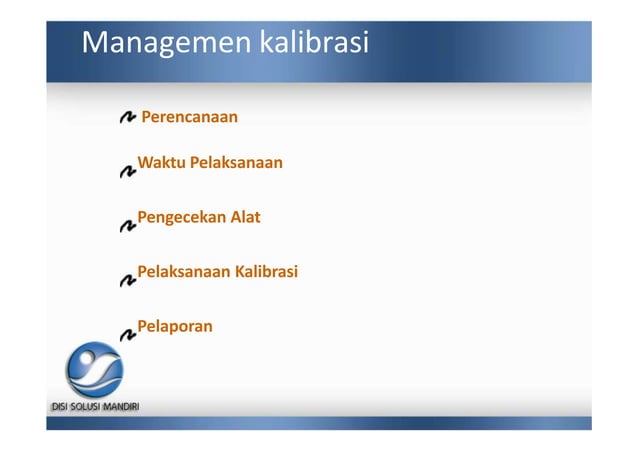 Managemen kalibrasi

Perencanaan

Waktu Pelaksanaan

Pengecekan Alat

Pelaksanaan Kalibrasi

Pelaporan

DISI SOLUSI MANDIRI